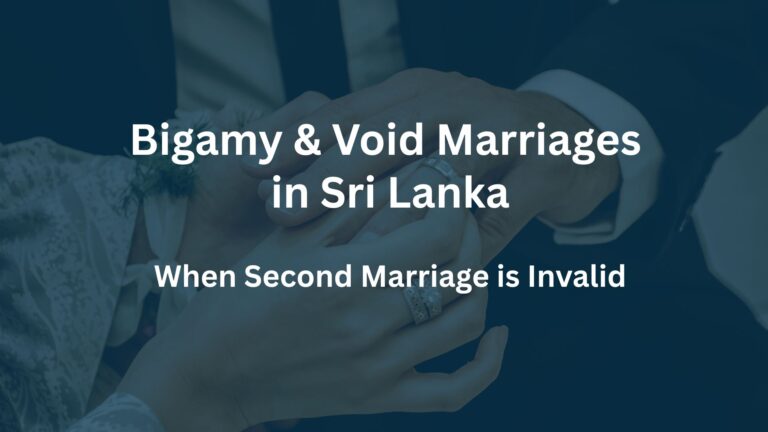 Bigamy & Void Marriages in Sri Lanka

When Second Marriage is Invalid